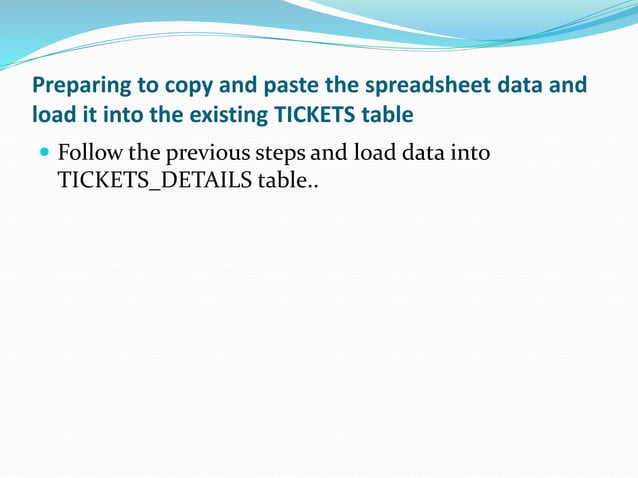 Preparing to copy and paste the spreadsheet data and load it into the existing TICKETS table

Follow the previous steps and load data into TICKETS_DETAILS table..